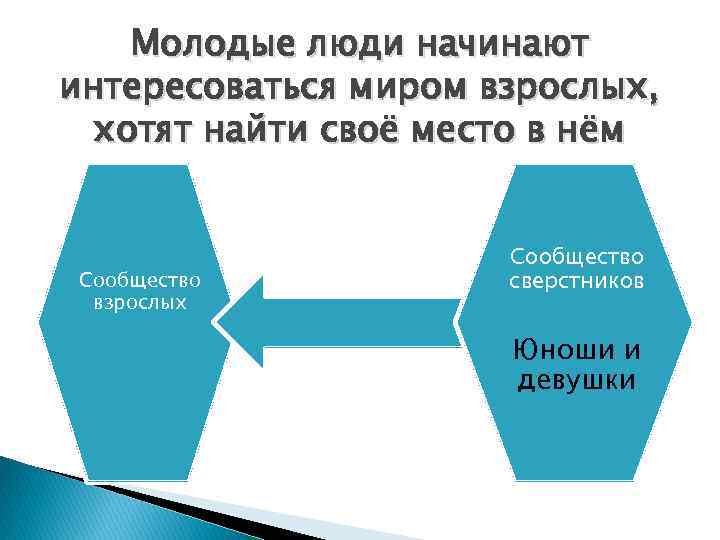 Молодые люди начинают интересоваться миром взрослых, хотят найти своё место в нём

Сообщество взрослых

Сообщество сверстников

Юноши и девушки